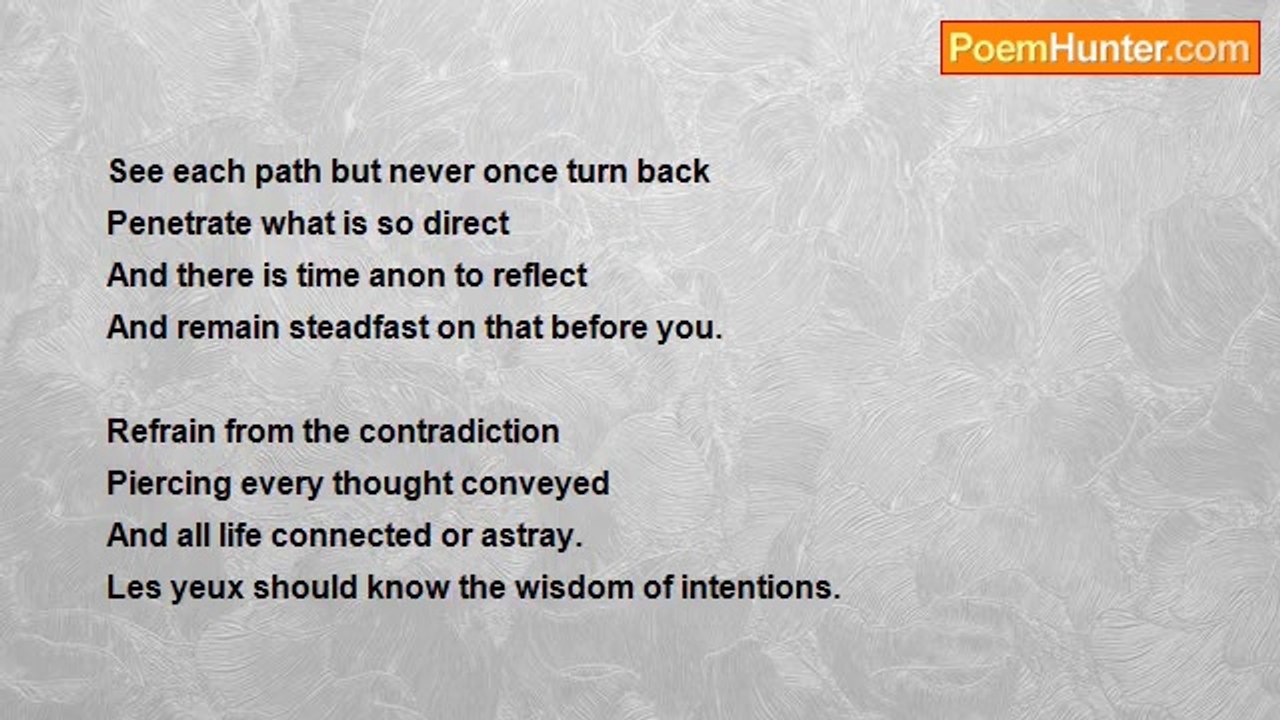 PoemHunter.com

See each path but never once turn back
Penetrate what is so direct
And there is time anon to reflect
And remain steadfast on that before you.

Refrain from the contradiction
Piercing every thought conveyed
And all life connected or astray.
Les yeux should know the wisdom of intentions.